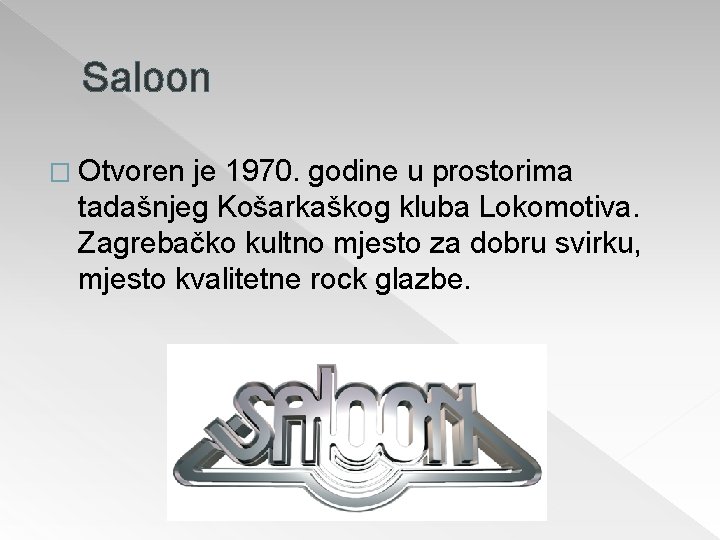 Saloon

□ Otvoren je 1970. godine u prostorima tadašnjeg Košarkaškog kluba Lokomotiva. Zagrebačko kultno mjesto za dobru svirku, mjesto kvalitetne rock glazbe.

SALOON